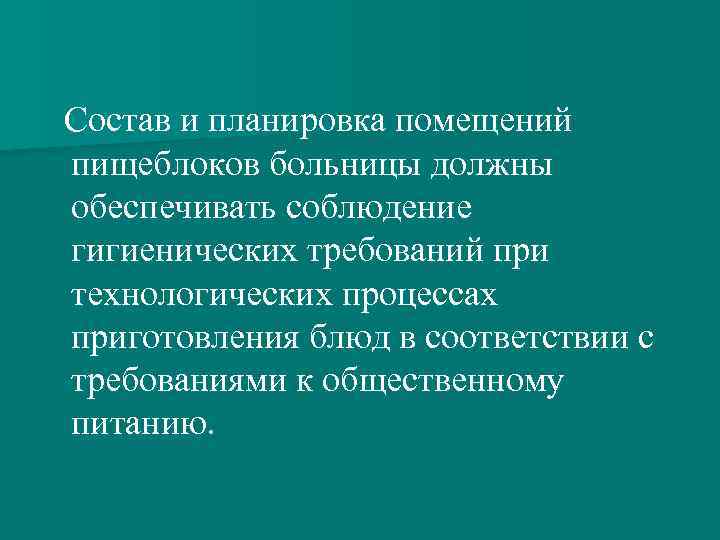 Состав и планировка помещений пищеблоков больницы должны обеспечивать соблюдение гигиенических требований при технологических процессах приготовления блюд в соответствии с требованиями к общественному питанию.